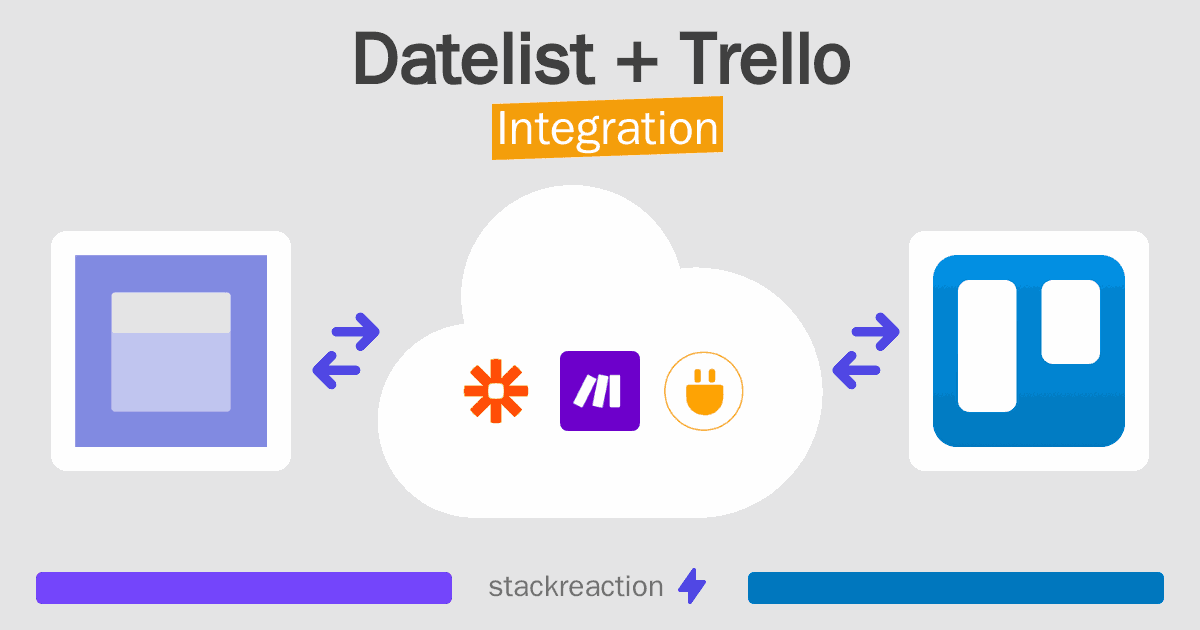 Datelist + Trello

Integration

stackreaction